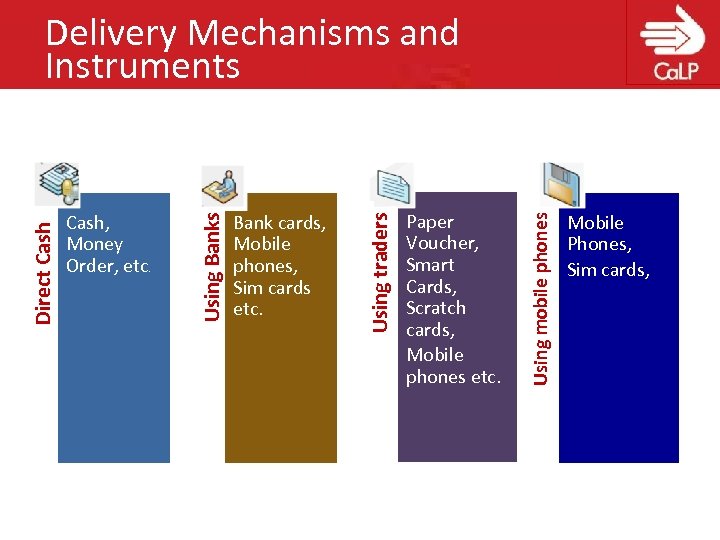 Delivery Mechanisms and Instruments

CaLP

Direct Cash

Cash, Money Order, etc.

Using Banks

Bank cards, Mobile phones, Sim cards etc.

Using traders

Paper Voucher, Smart Cards, Scratch cards, Mobile phones etc.

Using mobile phones

Mobile Phones,

Sim cards,